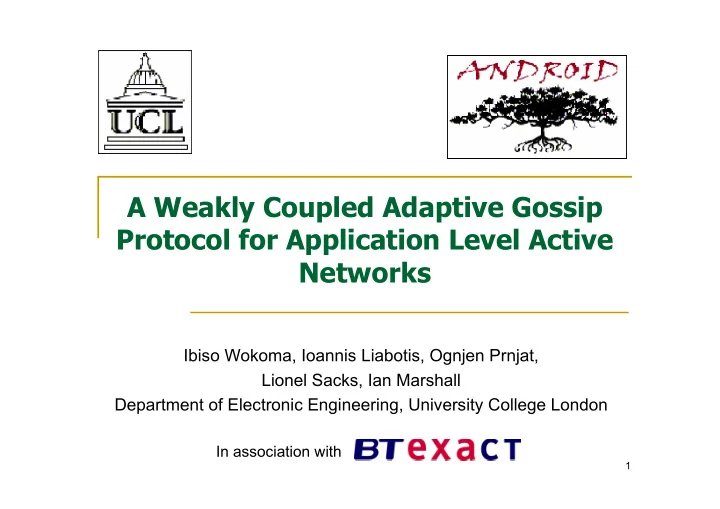 UCL

ANDROID

A Weakly Coupled Adaptive Gossip Protocol for Application Level Active Networks

Ibiso Wokoma, Ioannis Liabotis, Ognjen Prnjat, Lionel Sacks, Ian Marshall
Department of Electronic Engineering, University College London

In association with BTexact

1